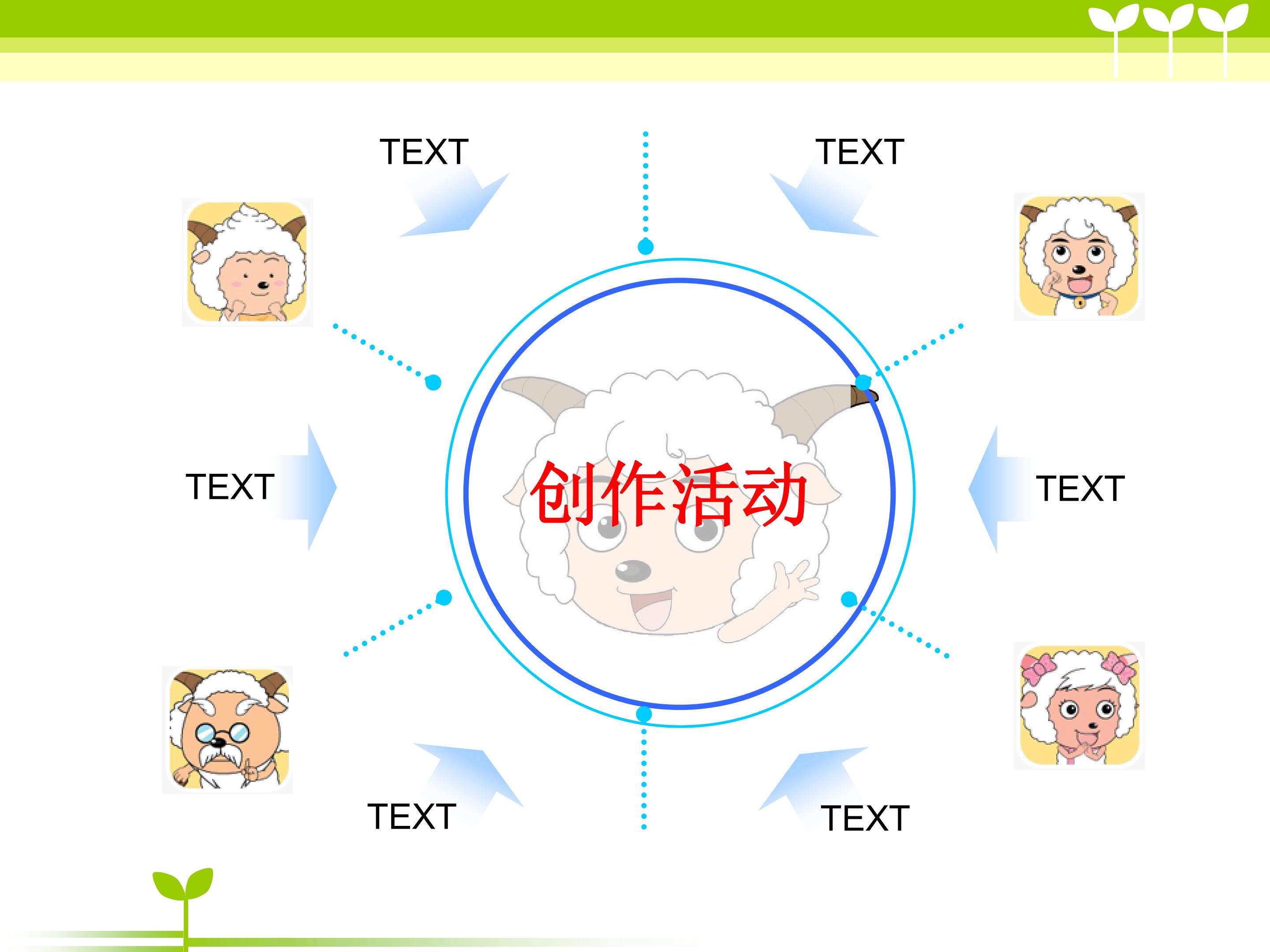 TEXT

TEXT

TEXT

创作活动

TEXT

TEXT

TEXT